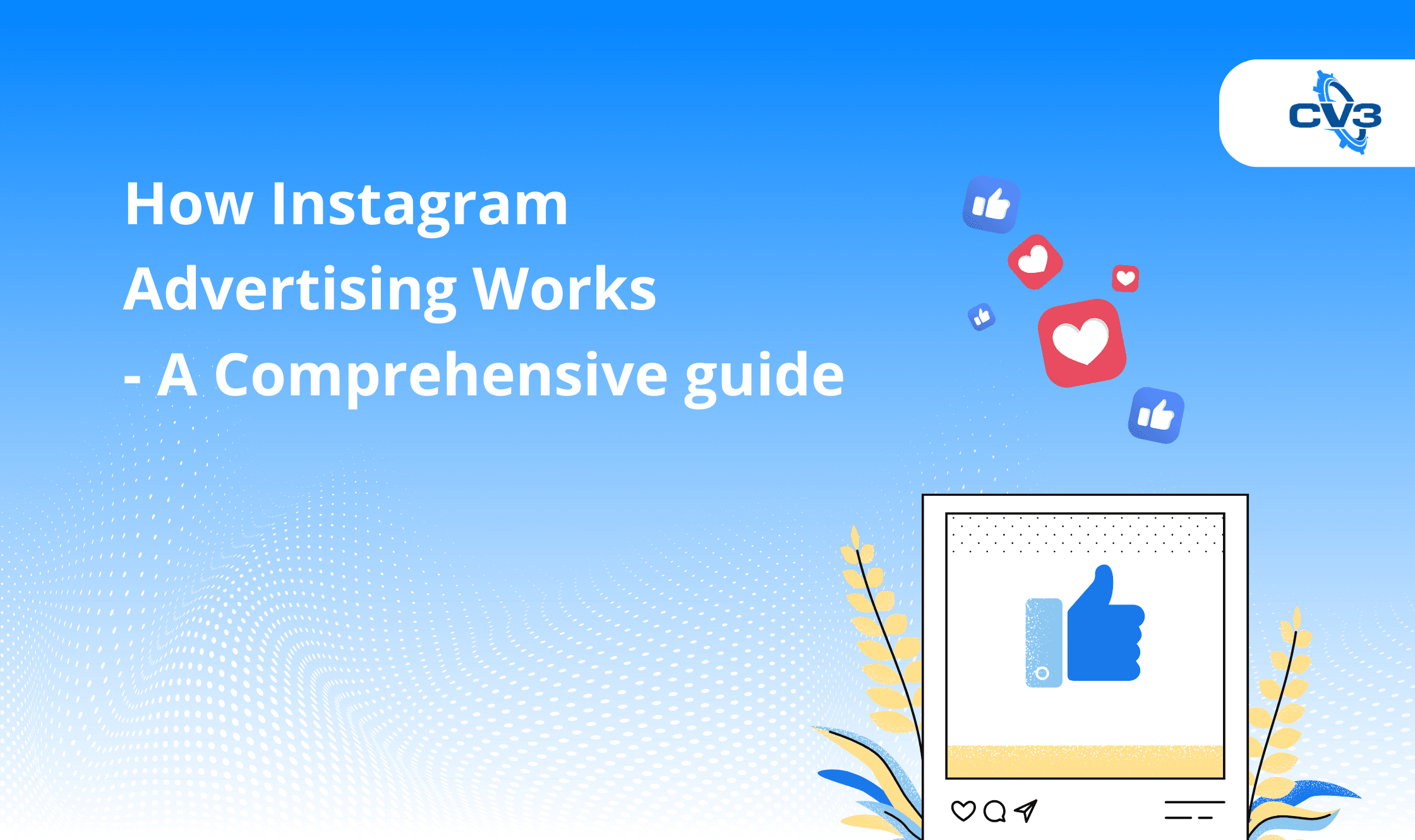 CV3

How Instagram Advertising Works - A Comprehensive guide